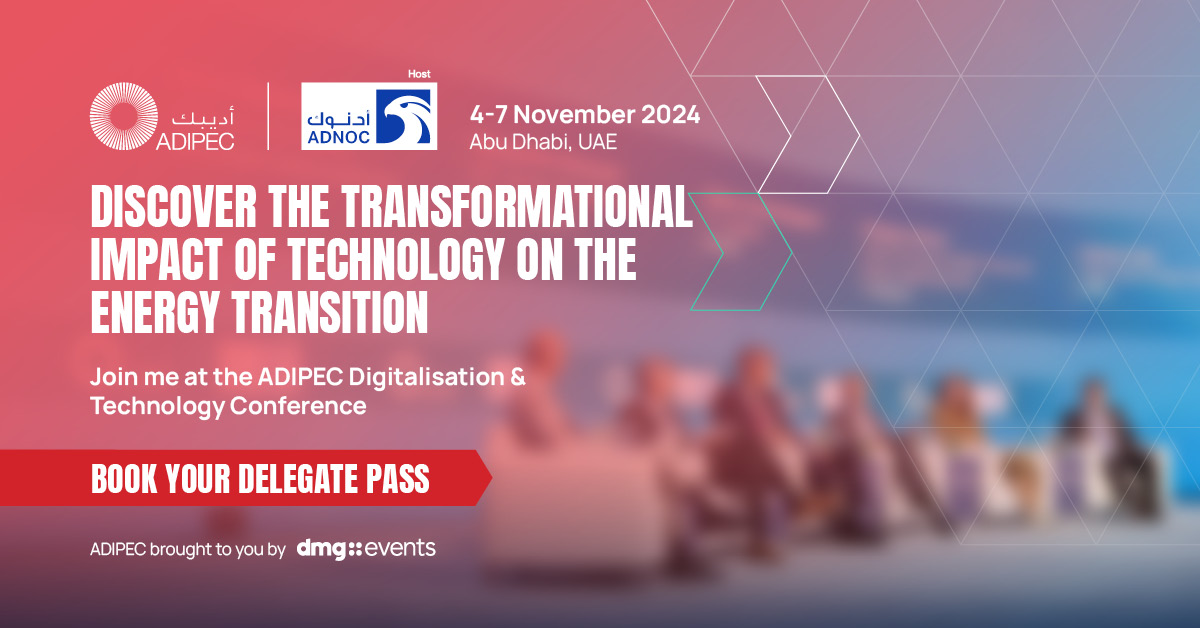 أديبك
ADIPEC

Host
أدنوك
ADNOC

4-7 November 2024
Abu Dhabi, UAE

DISCOVER THE TRANSFORMATIONAL IMPACT OF TECHNOLOGY ON THE ENERGY TRANSITION

Join me at the ADIPEC Digitalisation & Technology Conference

BOOK YOUR DELEGATE PASS

ADIPEC brought to you by dmg::events